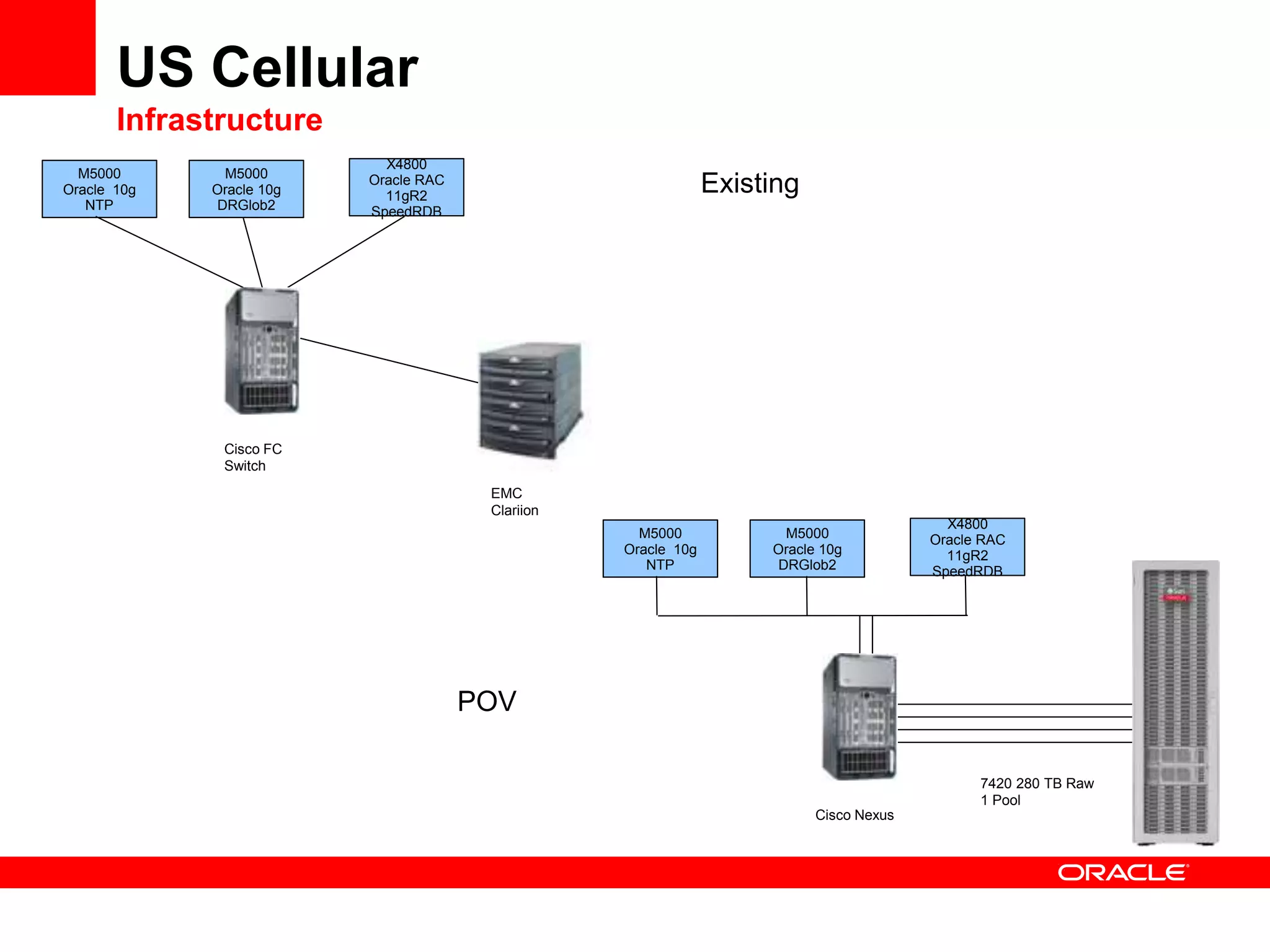 US Cellular
Infrastructure

M5000
Oracle 10g
NTP

M5000
Oracle 10g
DRGlob2

X4800
Oracle RAC
11gR2
SpeedRDB

Existing

Cisco FC
Switch

EMC
Clariion

M5000
Oracle 10g
NTP

M5000
Oracle 10g
DRGlob2

X4800
Oracle RAC
11gR2
SpeedRDB

POV

Cisco Nexus

7420 280 TB Raw
1 Pool

ORACLE